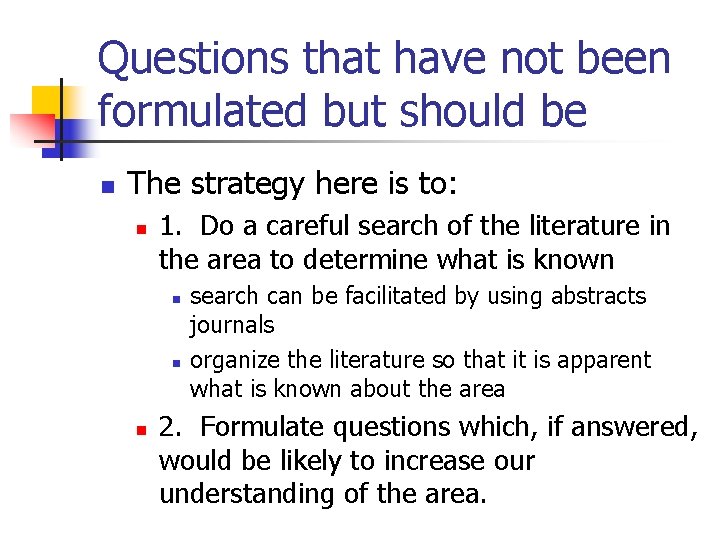 Questions that have not been formulated but should be

The strategy here is to:
1. Do a careful search of the literature in the area to determine what is known
search can be facilitated by using abstracts journals
organize the literature so that it is apparent what is known about the area
2. Formulate questions which, if answered, would be likely to increase our understanding of the area.